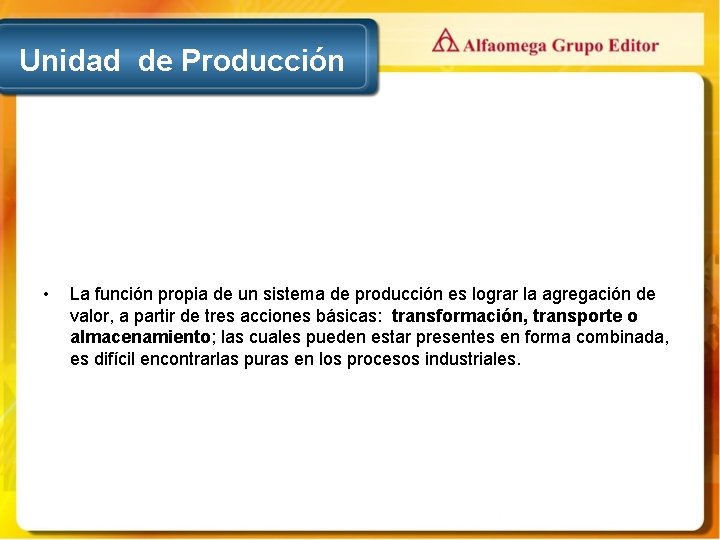 Unidad de Producción

Alfaomega Grupo Editor

• La función propia de un sistema de producción es lograr la agregación de valor, a partir de tres acciones básicas: transformación, transporte o almacenamiento; las cuales pueden estar presentes en forma combinada, es difícil encontrarlas puras en los procesos industriales.